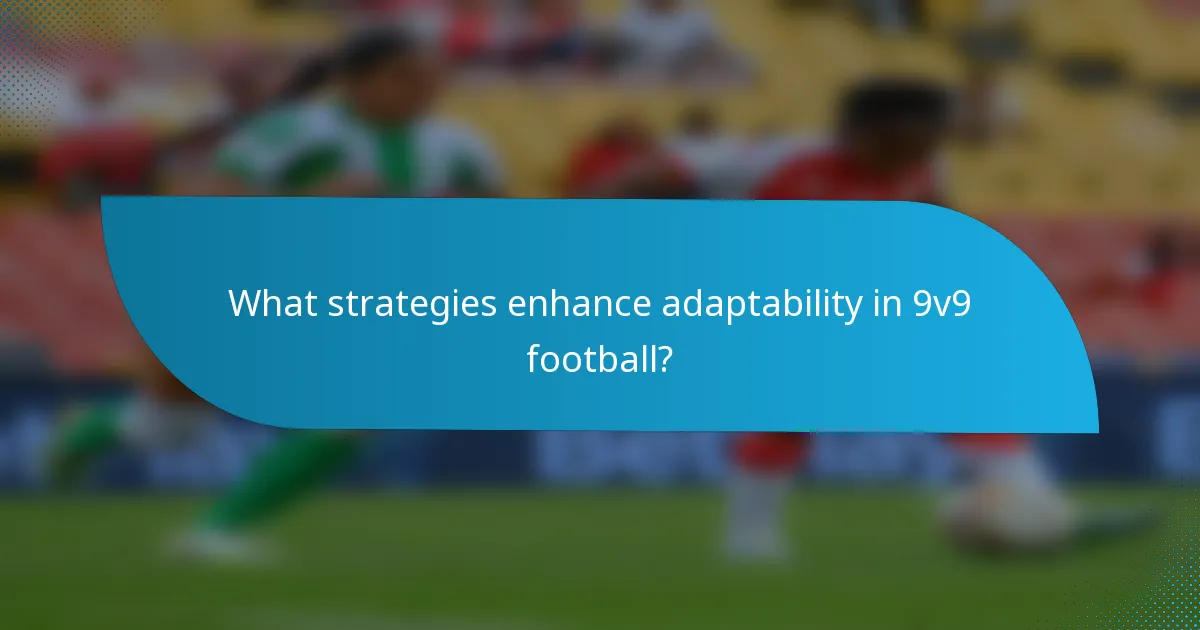 What strategies enhance adaptability in 9v9 football?